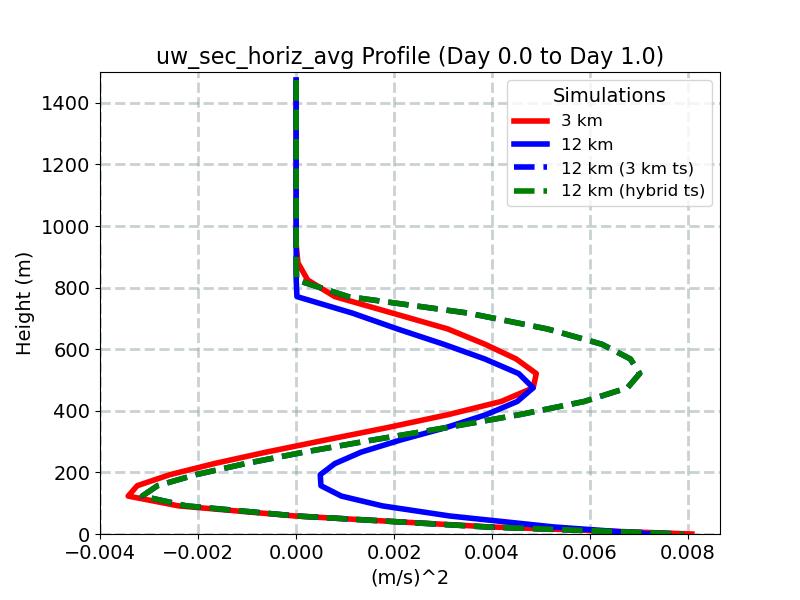 uw_sec_horiz_avg Profile (Day 0.0 to Day 1.0)

Simulations
3 km
12 km
12 km (3 km ts)
12 km (hybrid ts)

Height (m)
1400
1200
1000
800
600
400
200
0

−0.004
−0.002
0.000
0.002
0.004
0.006
0.008
(m/s)^2